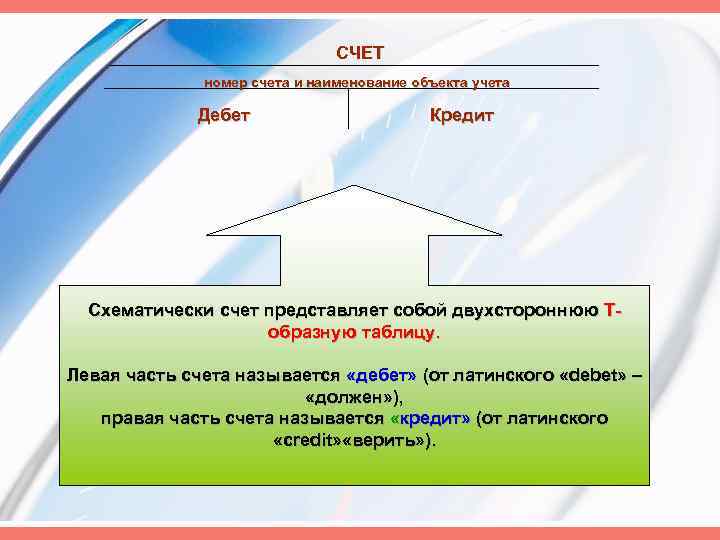 СЧЕТ

номер счета и наименование объекта учета

Дебет

Кредит

Схематически счет представляет собой двухстороннюю Т-образную таблицу.

Левая часть счета называется «дебет» (от латинского «debet» – «должен»),
правая часть счета называется «кредит» (от латинского «credit»«верить»).